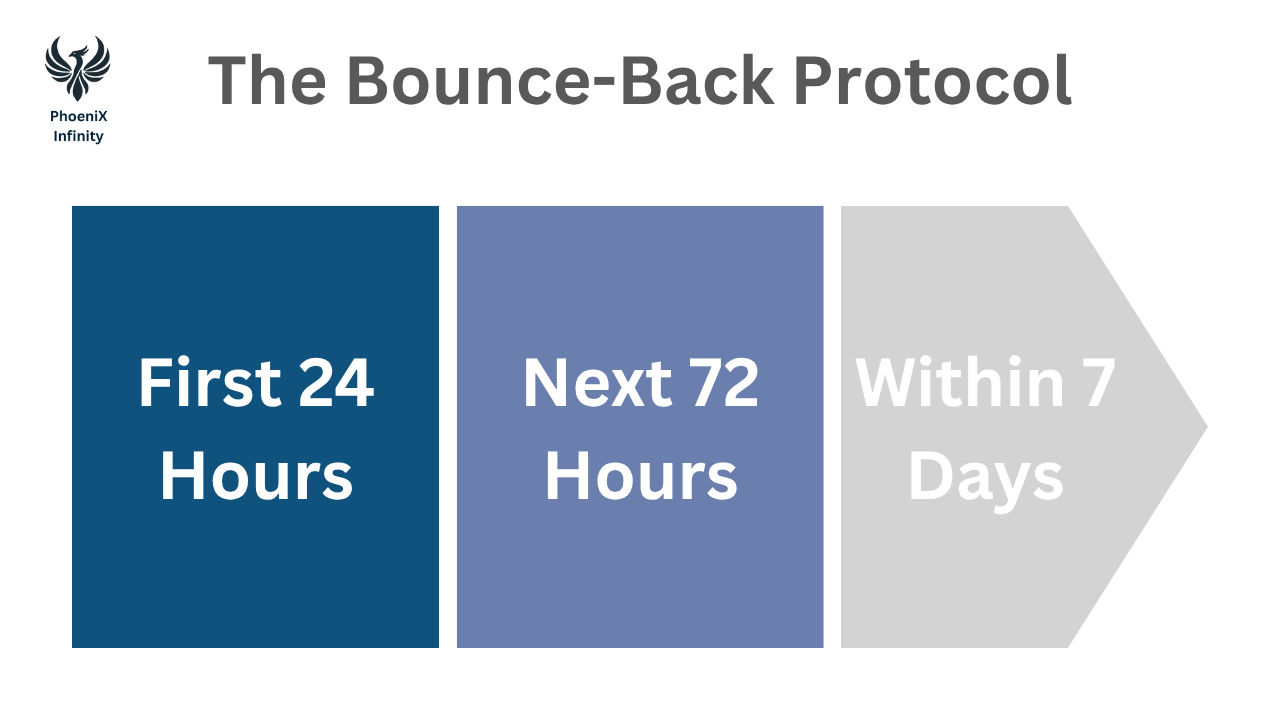 PhoeniX Infinity

The Bounce-Back Protocol

First 24 Hours

Next 72 Hours

Within 7 Days